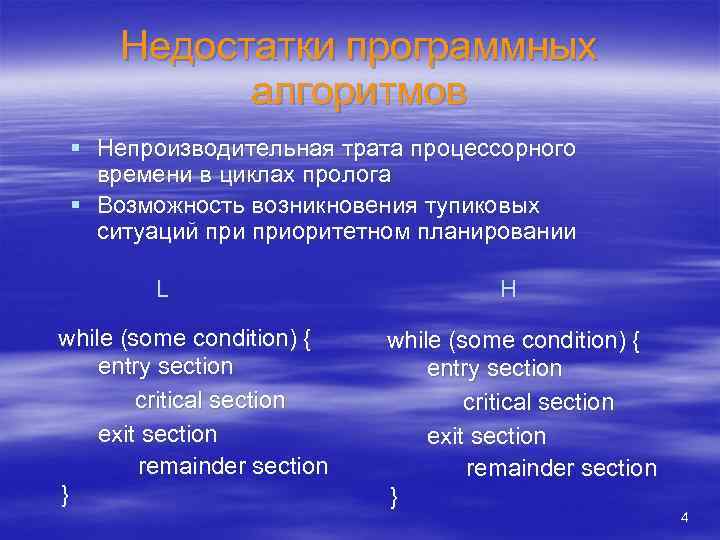 Недостатки программных алгоритмов

▪ Непроизводительная трата процессорного времени в циклах пролога
▪ Возможность возникновения тупиковых ситуаций при приоритетном планировании

L

while (some condition) {
entry section
critical section
exit section
remainder section
}

H

while (some condition) {
entry section
critical section
exit section
remainder section
}

4